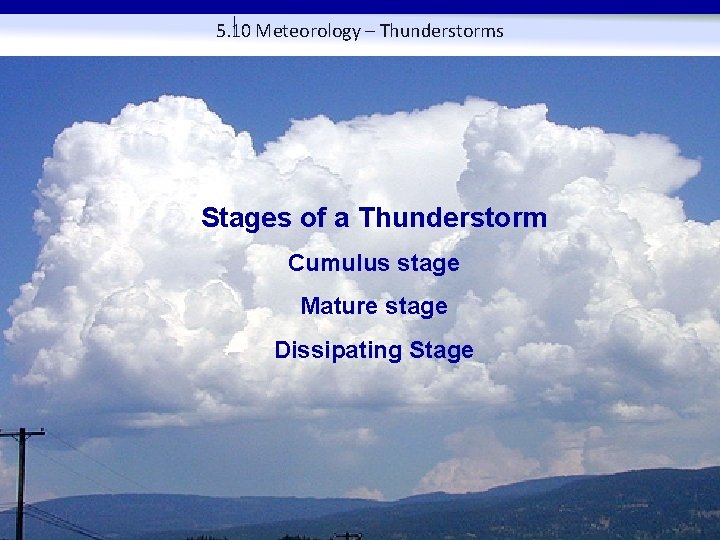 5.10 Meteorology – Thunderstorms

Stages of a Thunderstorm

Cumulus stage

Mature stage

Dissipating Stage